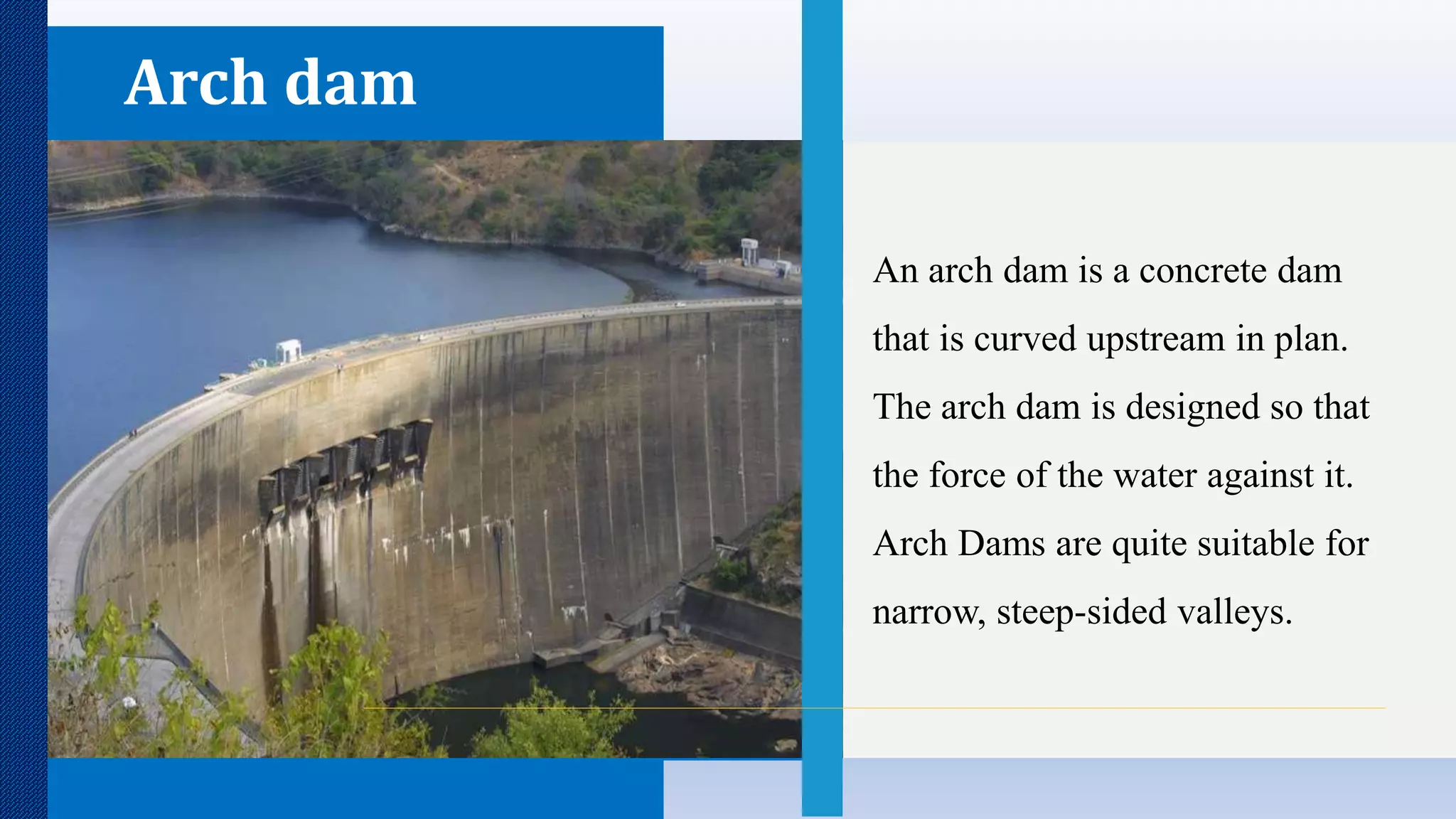 Arch dam

An arch dam is a concrete dam that is curved upstream in plan. The arch dam is designed so that the force of the water against it. Arch Dams are quite suitable for narrow, steep-sided valleys.